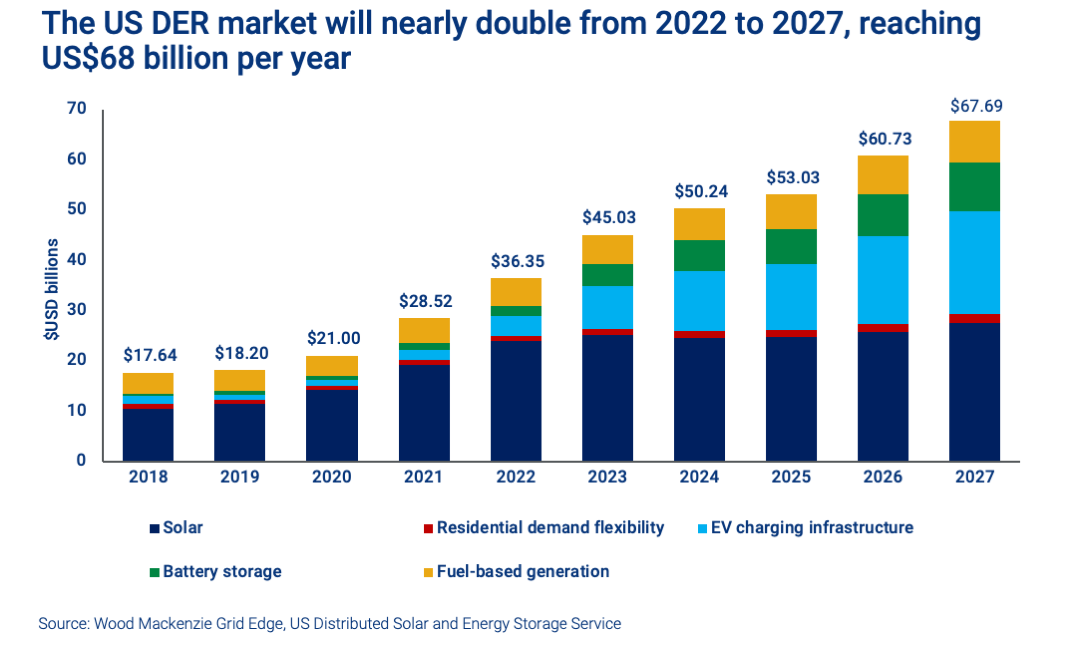 The US DER market will nearly double from 2022 to 2027, reaching US$68 billion per year

$USD billions

70
60
50
40
30
20
10
0

$17.64
$18.20
$21.00
$28.52
$36.35
$45.03
$50.24
$53.03
$60.73
$67.69

2018
2019
2020
2021
2022
2023
2024
2025
2026
2027

Solar
Residential demand flexibility
EV charging infrastructure
Battery storage
Fuel-based generation

Source: Wood Mackenzie Grid Edge, US Distributed Solar and Energy Storage Service